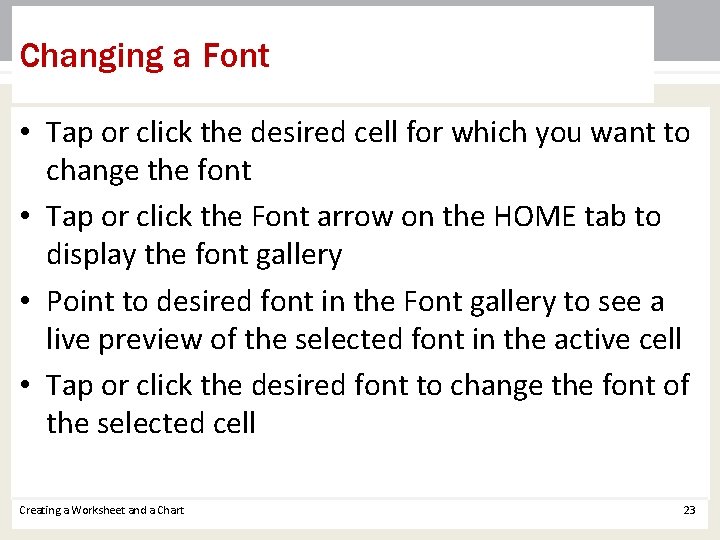 Changing a Font

• Tap or click the desired cell for which you want to change the font

• Tap or click the Font arrow on the HOME tab to display the font gallery

• Point to desired font in the Font gallery to see a live preview of the selected font in the active cell

• Tap or click the desired font to change the font of the selected cell

Creating a Worksheet and a Chart

23